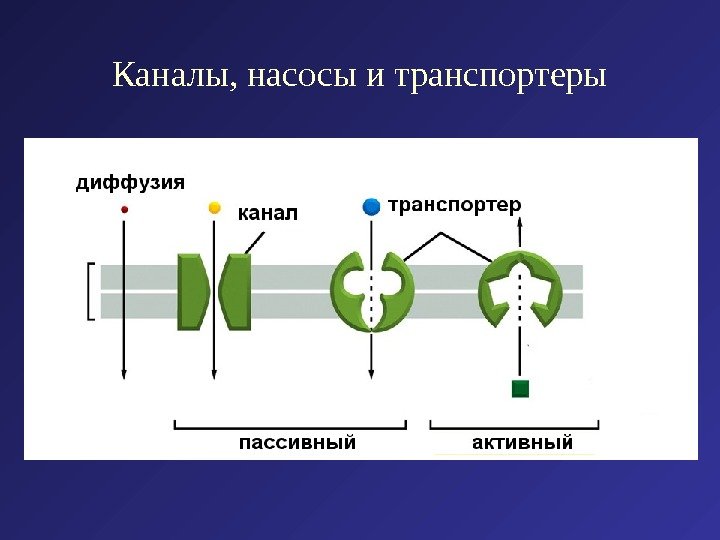 Каналы, насосы и транспортеры

диффузия

канал

транспортер

пассивный

активный